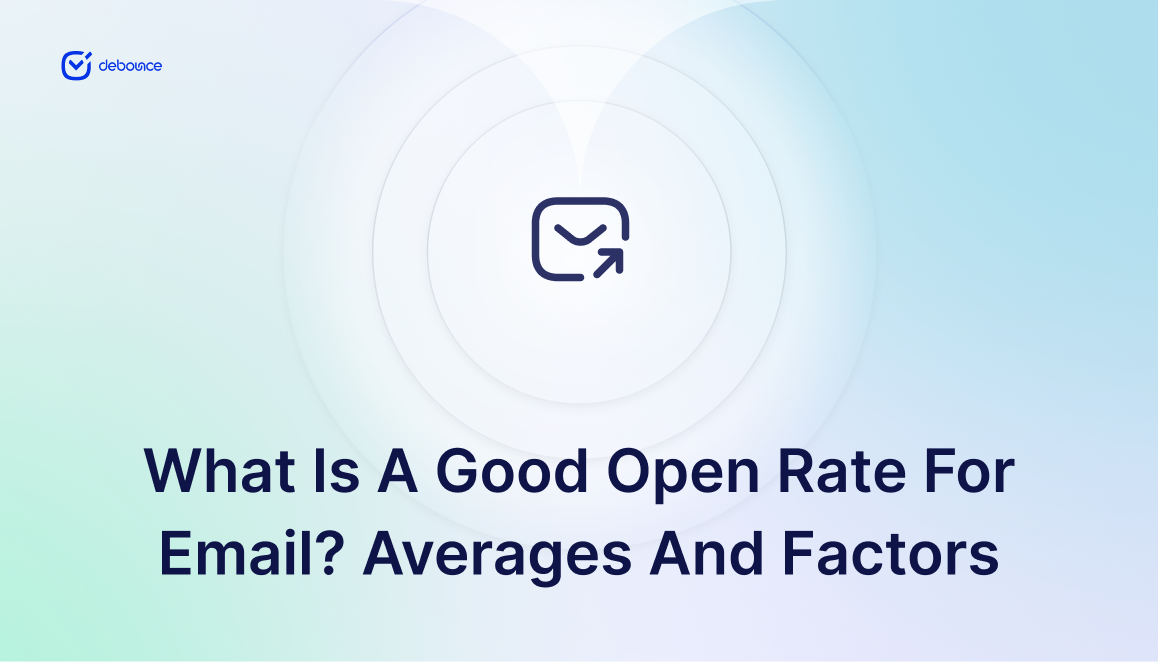 debounce

What Is A Good Open Rate For Email? Averages And Factors